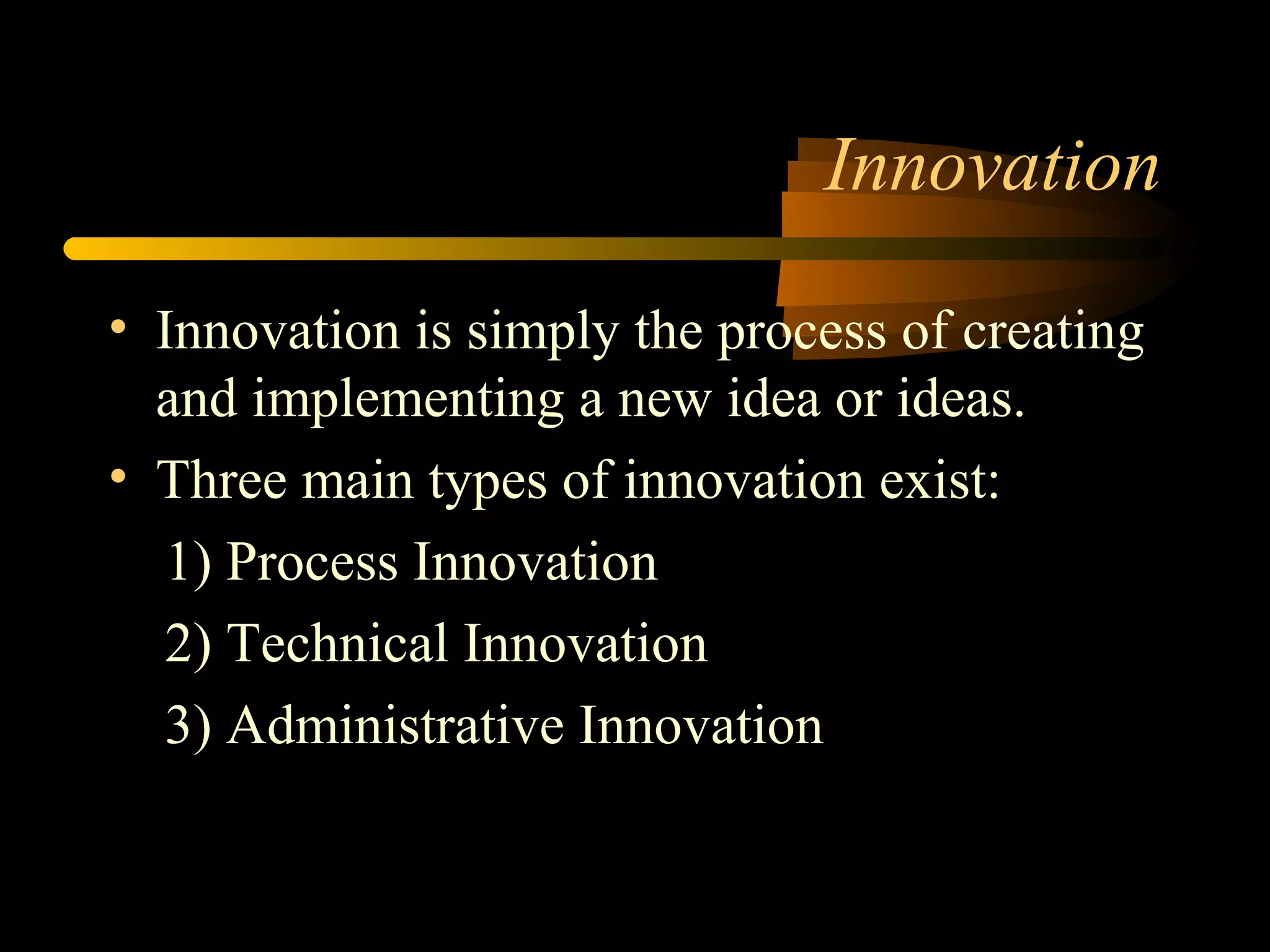 Innovation

• Innovation is simply the process of creating and implementing a new idea or ideas.
• Three main types of innovation exist:
1) Process Innovation
2) Technical Innovation
3) Administrative Innovation